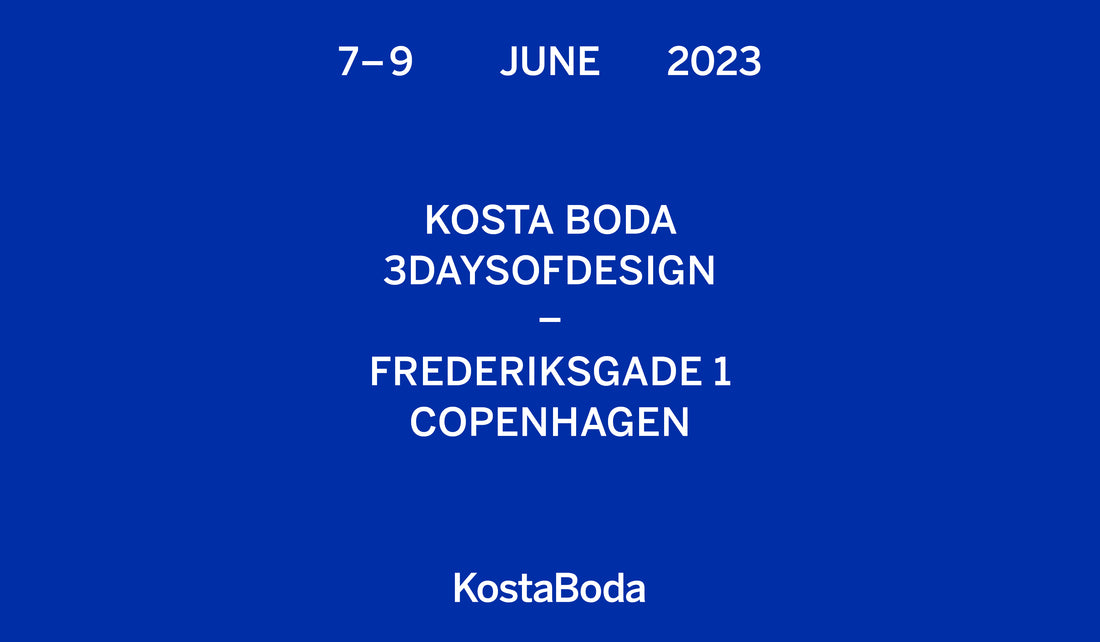 7–9 JUNE 2023

KOSTA BODA
3DAYSOFDESIGN
–
FREDERIKSGADE 1
COPENHAGEN

KostaBoda